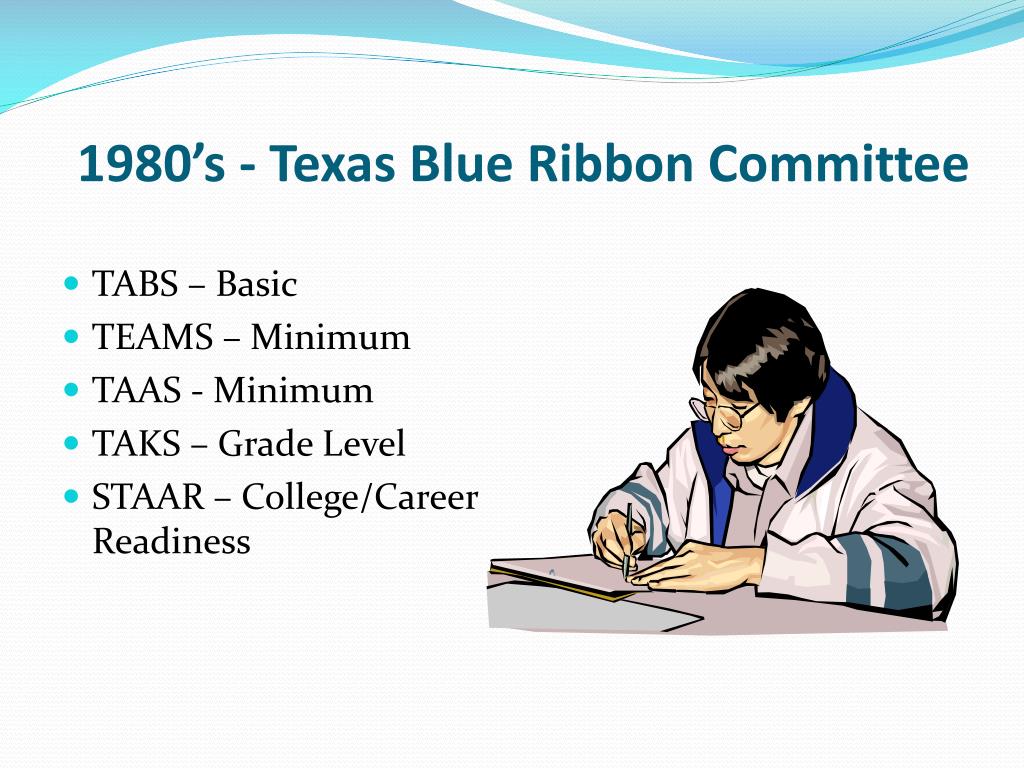 1980’s - Texas Blue Ribbon Committee

- TABS – Basic
- TEAMS – Minimum
- TAAS - Minimum
- TAKS – Grade Level
- STAAR – College/Career Readiness